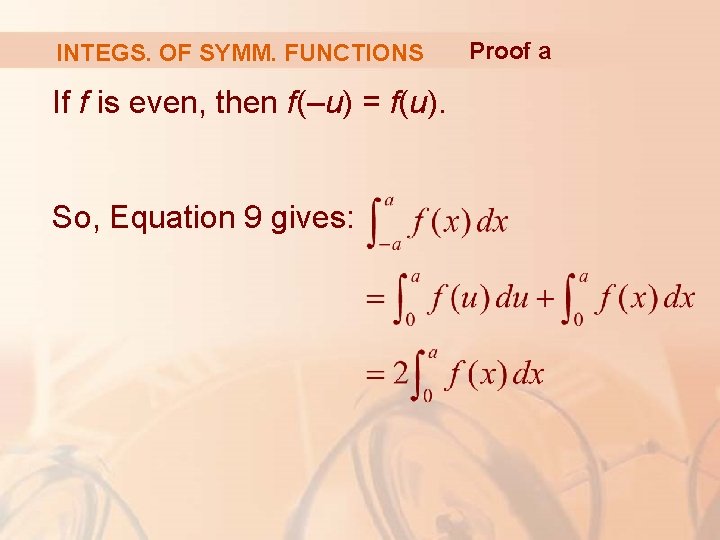 INTEGS. OF SYMM. FUNCTIONS Proof a

If $f$ is even, then $f(-u) = f(u)$.

So, Equation 9 gives: $\int_{-a}^{a} f(x)\,dx$

$= \int_{0}^{a} f(u)\,du + \int_{0}^{a} f(x)\,dx$

$= 2\int_{0}^{a} f(x)\,dx$